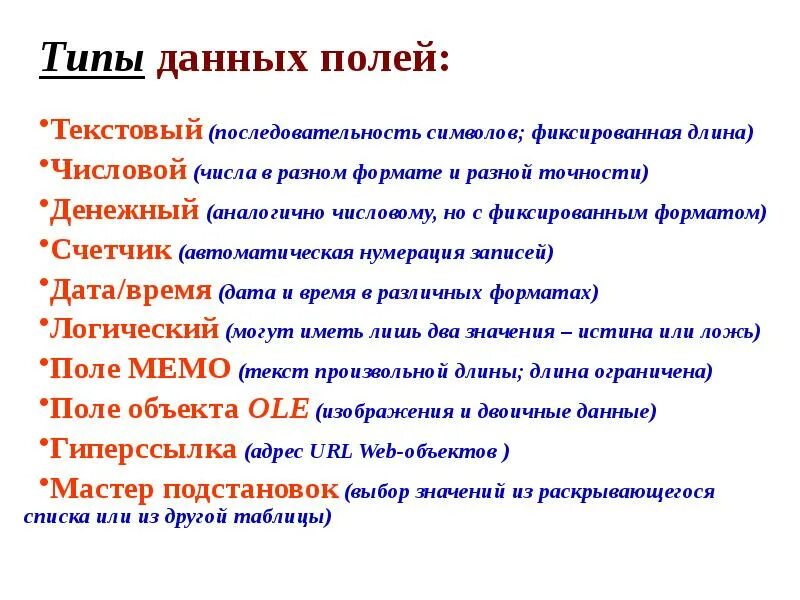 Типы данных полей:

•Текстовый (последовательность символов; фиксированная длина)
•Числовой (числа в разном формате и разной точности)
•Денежный (аналогично числовому, но с фиксированным форматом)
•Счетчик (автоматическая нумерация записей)
•Дата/время (дата и время в различных форматах)
•Логический (могут иметь лишь два значения – истина или ложь)
•Поле МЕМО (текст произвольной длины; длина ограничена)
•Поле объекта OLE (изображения и двоичные данные)
•Гиперссылка (адрес URL Web-объектов )
•Мастер подстановок (выбор значений из раскрывающегося списка или из другой таблицы)